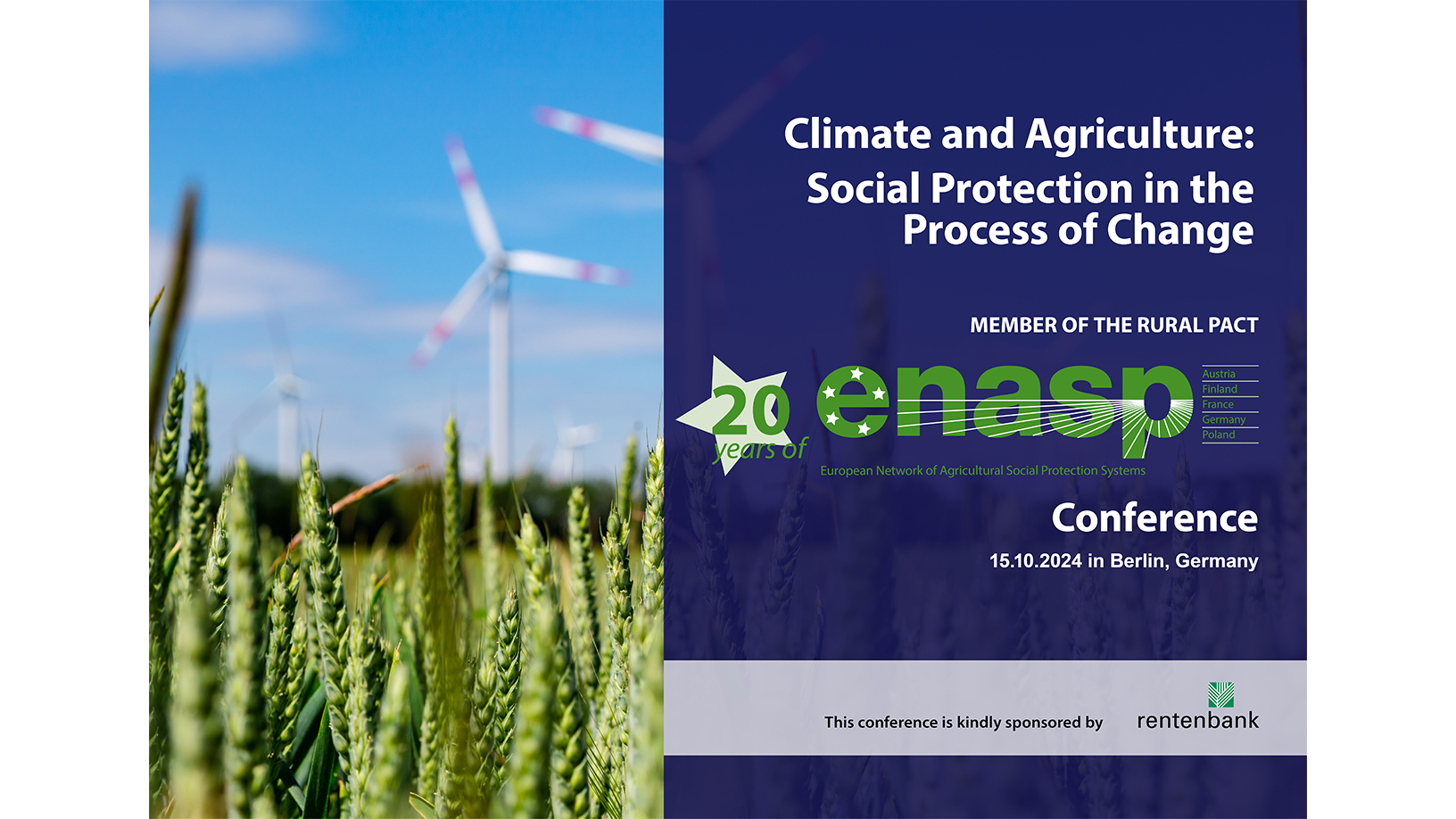 Climate and Agriculture: Social Protection in the Process of Change

MEMBER OF THE RURAL PACT

20 years of

enasp

Austria
Finland
France
Germany
Poland

European Network of Agricultural Social Protection Systems

Conference

15.10.2024 in Berlin, Germany

This conference is kindly sponsored by

rentenbank